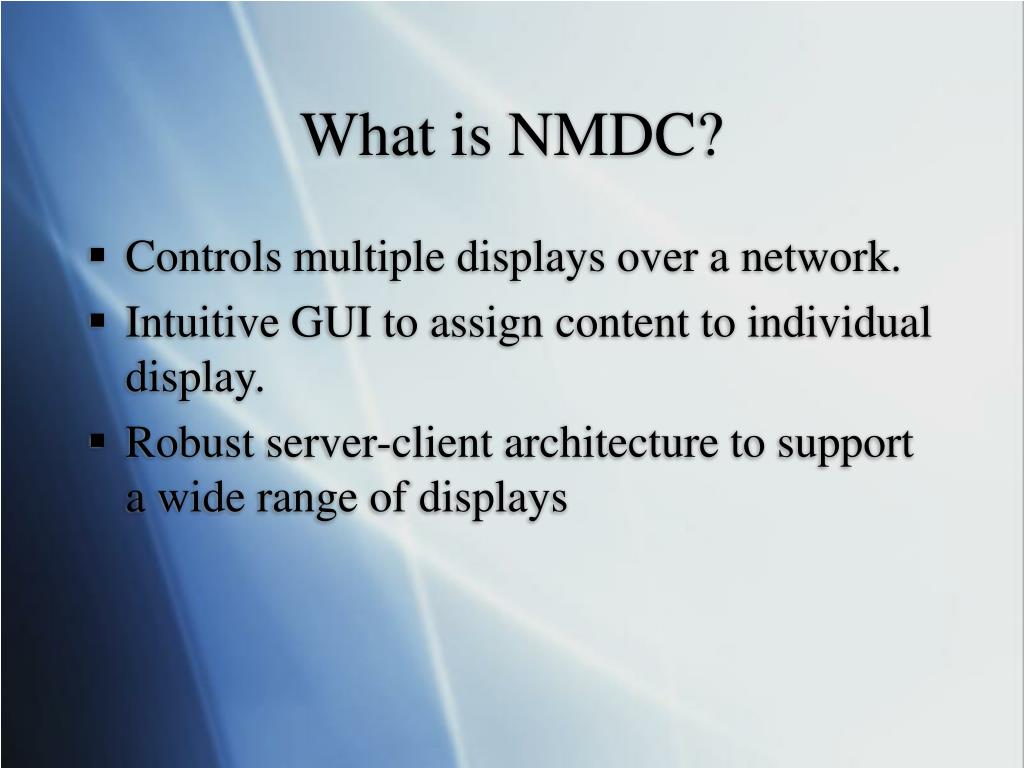 What is NMDC?

▪ Controls multiple displays over a network.
▪ Intuitive GUI to assign content to individual display.
▪ Robust server-client architecture to support a wide range of displays